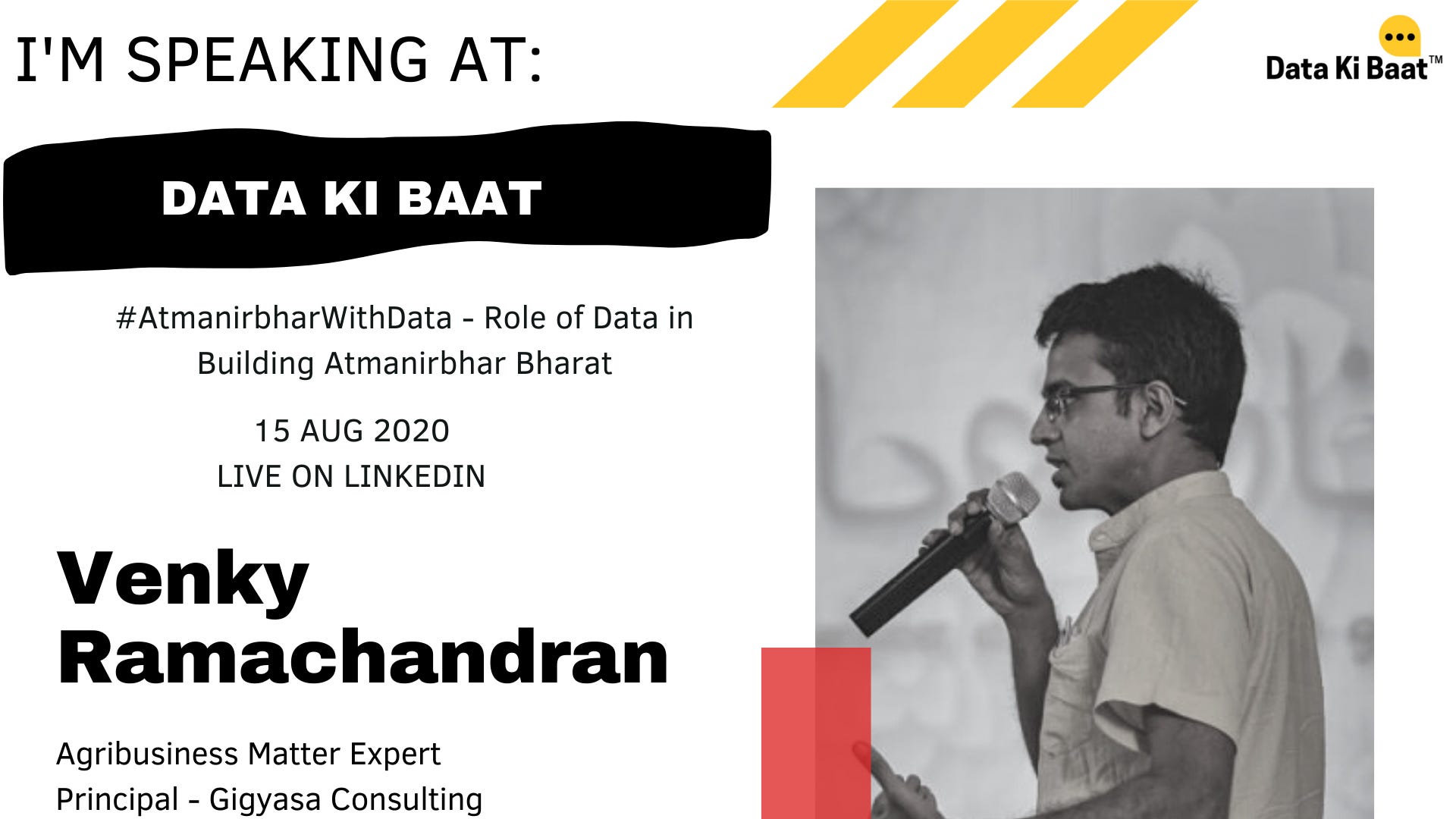 I'M SPEAKING AT:

Data Ki Baat™

DATA KI BAAT

#AtmanirbharWithData - Role of Data in Building Atmanirbhar Bharat

15 AUG 2020
LIVE ON LINKEDIN

Venky Ramachandran

Agribusiness Matter Expert
Principal - Gigyasa Consulting